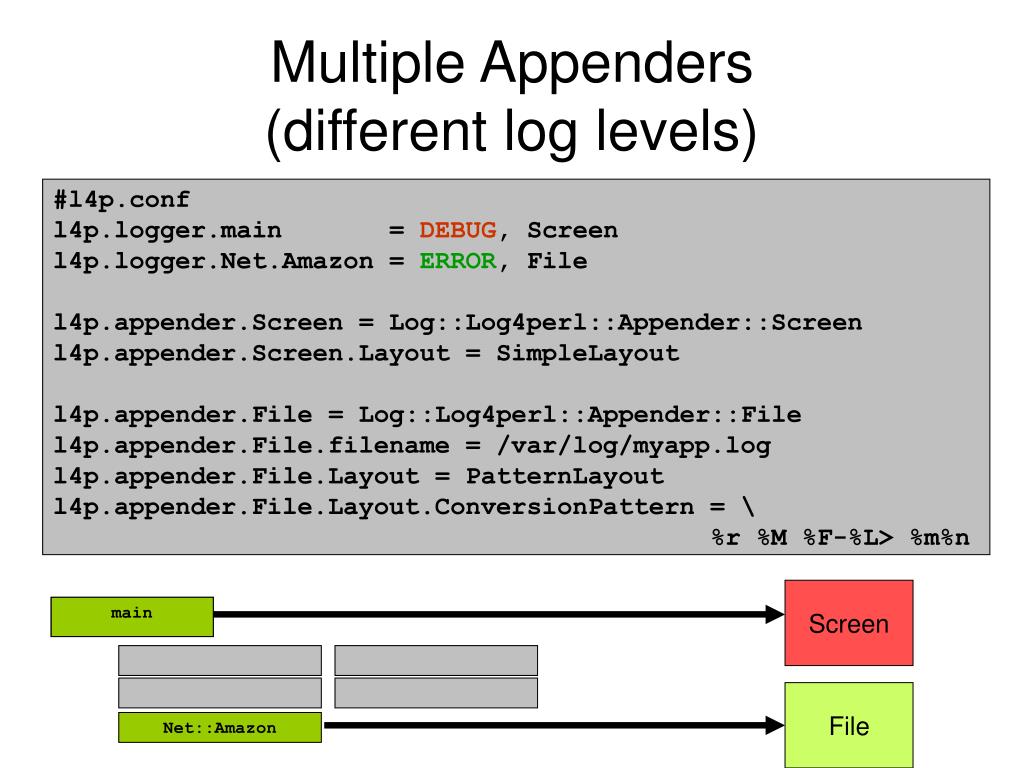 Multiple Appenders (different log levels)

#l4p.conf
l4p.logger.main        = DEBUG, Screen
l4p.logger.Net.Amazon = ERROR, File

l4p.appender.Screen = Log::Log4perl::Appender::Screen
l4p.appender.Screen.Layout = SimpleLayout

l4p.appender.File = Log::Log4perl::Appender::File
l4p.appender.File.filename = /var/log/myapp.log
l4p.appender.File.Layout = PatternLayout
l4p.appender.File.Layout.ConversionPattern = \
%r %M %F-%L> %m%n

main

Screen

Net::Amazon

File